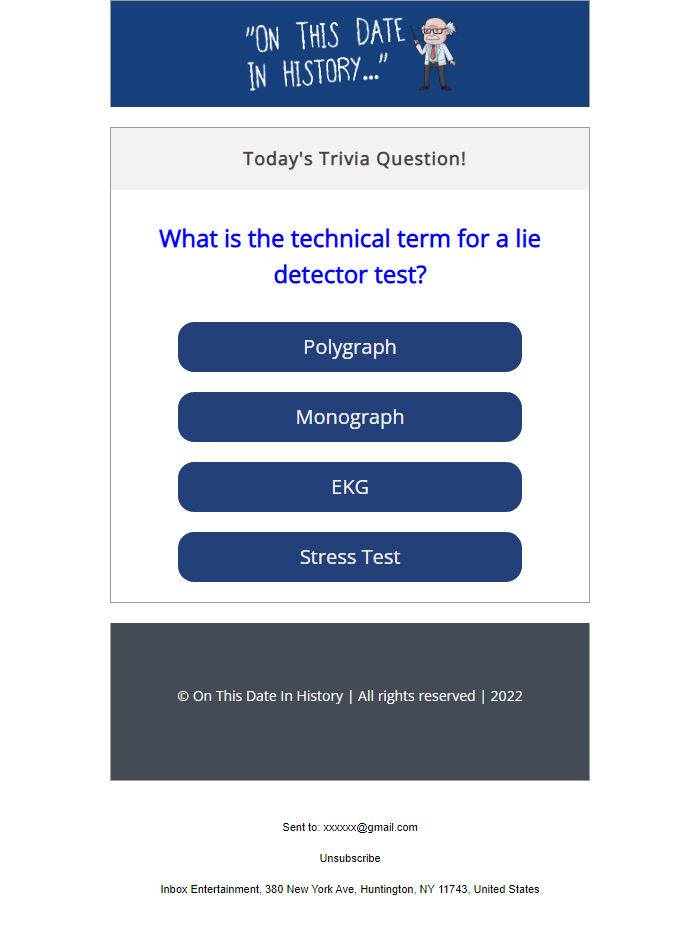 "ON THIS DATE IN HISTORY..."

Today's Trivia Question!

What is the technical term for a lie detector test?

Polygraph

Monograph

EKG

Stress Test

© On This Date In History | All rights reserved | 2022

Sent to: xxxxxx@gmail.com

Unsubscribe

Inbox Entertainment, 380 New York Ave, Huntington, NY 11743, United States